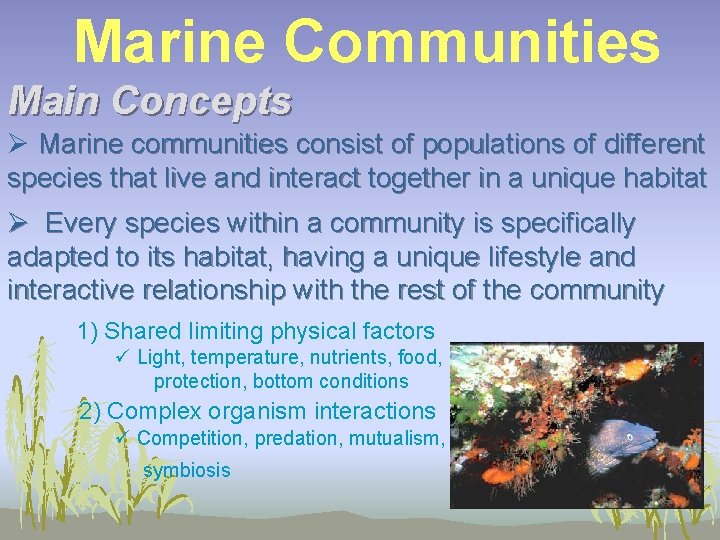 Marine Communities

Main Concepts

➢ Marine communities consist of populations of different species that live and interact together in a unique habitat

➢ Every species within a community is specifically adapted to its habitat, having a unique lifestyle and interactive relationship with the rest of the community

1) Shared limiting physical factors

✓ Light, temperature, nutrients, food, protection, bottom conditions

2) Complex organism interactions

✓ Competition, predation, mutualism, symbiosis